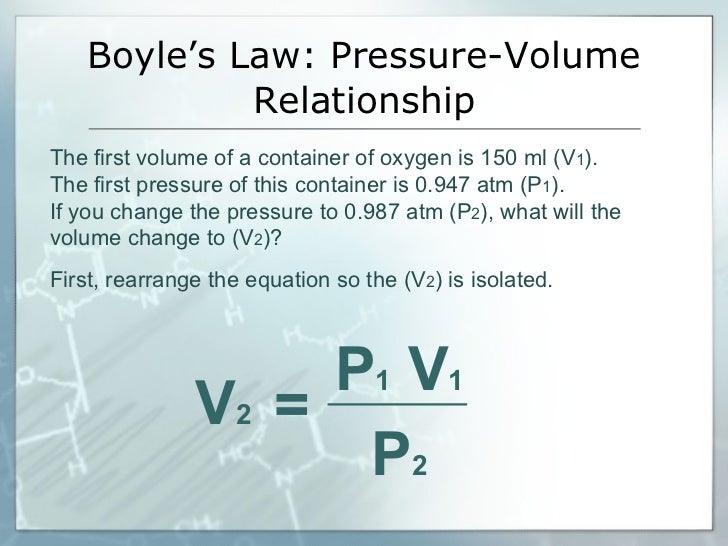 Boyle's Law: Pressure-Volume Relationship

The first volume of a container of oxygen is 150 ml ($V_1$).
The first pressure of this container is 0.947 atm ($P_1$).
If you change the pressure to 0.987 atm ($P_2$), what will the volume change to ($V_2$)?

First, rearrange the equation so the ($V_2$) is isolated.

$V_2 = \frac{P_1 V_1}{P_2}$